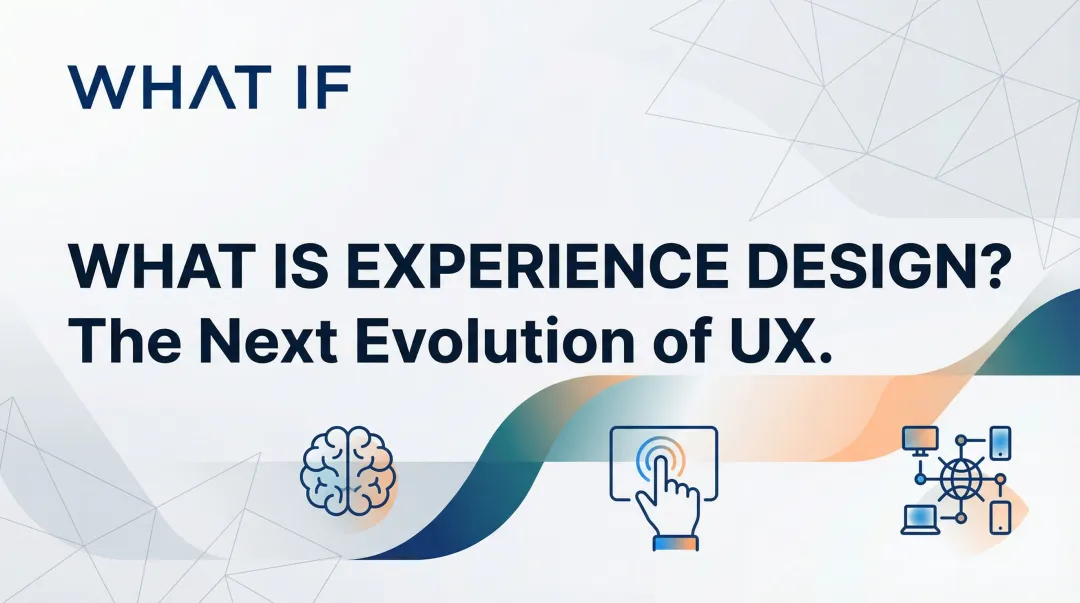 WHAT IF

WHAT IS EXPERIENCE DESIGN?
The Next Evolution of UX.